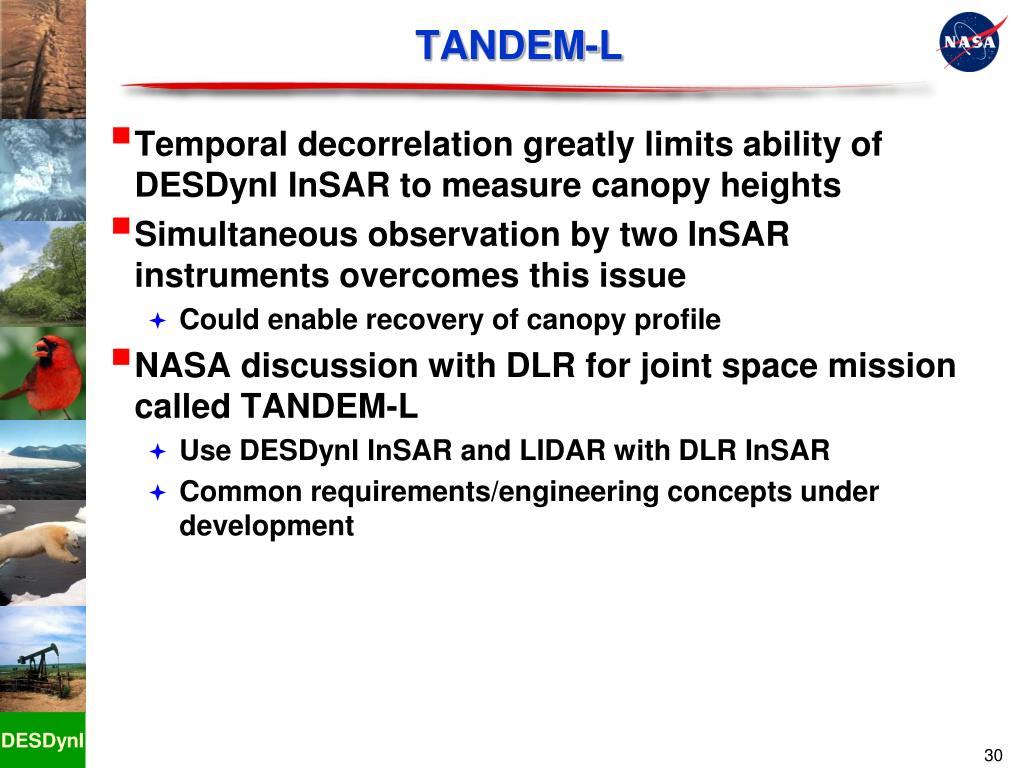 TANDEM-L

NASA

Temporal decorrelation greatly limits ability of DESDynI InSAR to measure canopy heights

Simultaneous observation by two InSAR instruments overcomes this issue

Could enable recovery of canopy profile

NASA discussion with DLR for joint space mission called TANDEM-L

Use DESDynI InSAR and LIDAR with DLR InSAR

Common requirements/engineering concepts under development

DESDynI

30